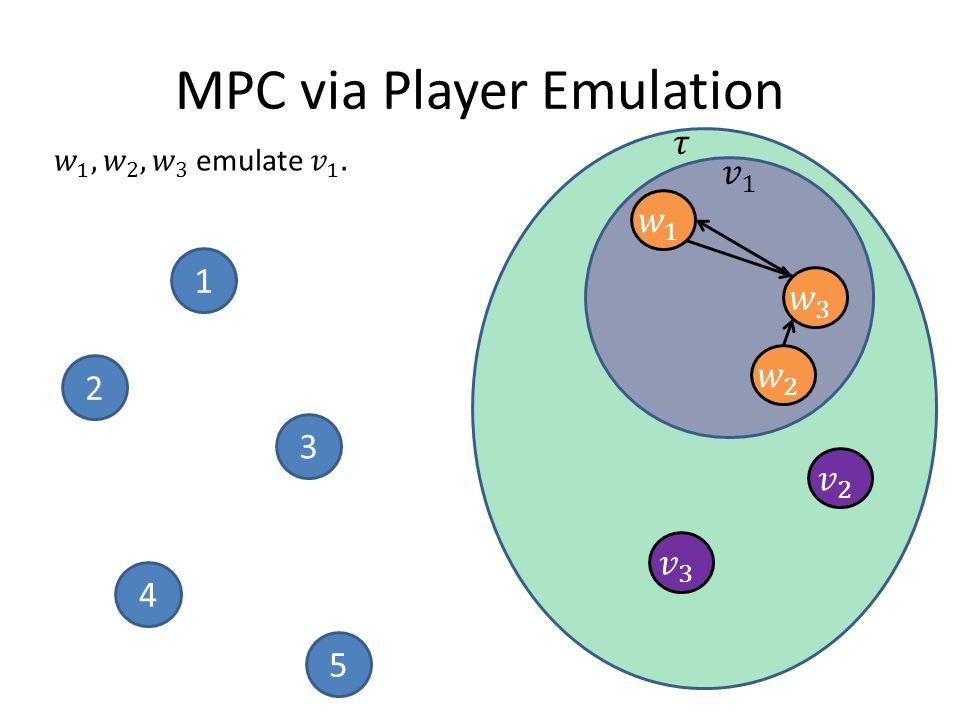 MPC via Player Emulation

$w_1, w_2, w_3$ emulate $v_1$.

1

2

3

4

5

$\tau$

$v_1$

$w_1$

$w_3$

$w_2$

$v_2$

$v_3$